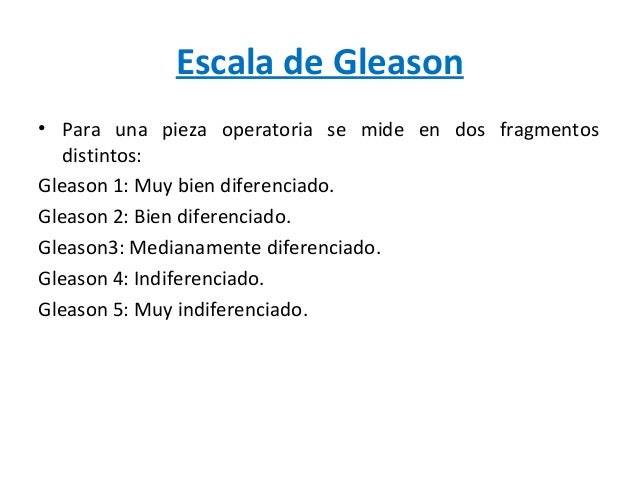 Escala de Gleason

• Para una pieza operatoria se mide en dos fragmentos distintos:

Gleason 1: Muy bien diferenciado.

Gleason 2: Bien diferenciado.

Gleason3: Medianamente diferenciado.

Gleason 4: Indiferenciado.

Gleason 5: Muy indiferenciado.